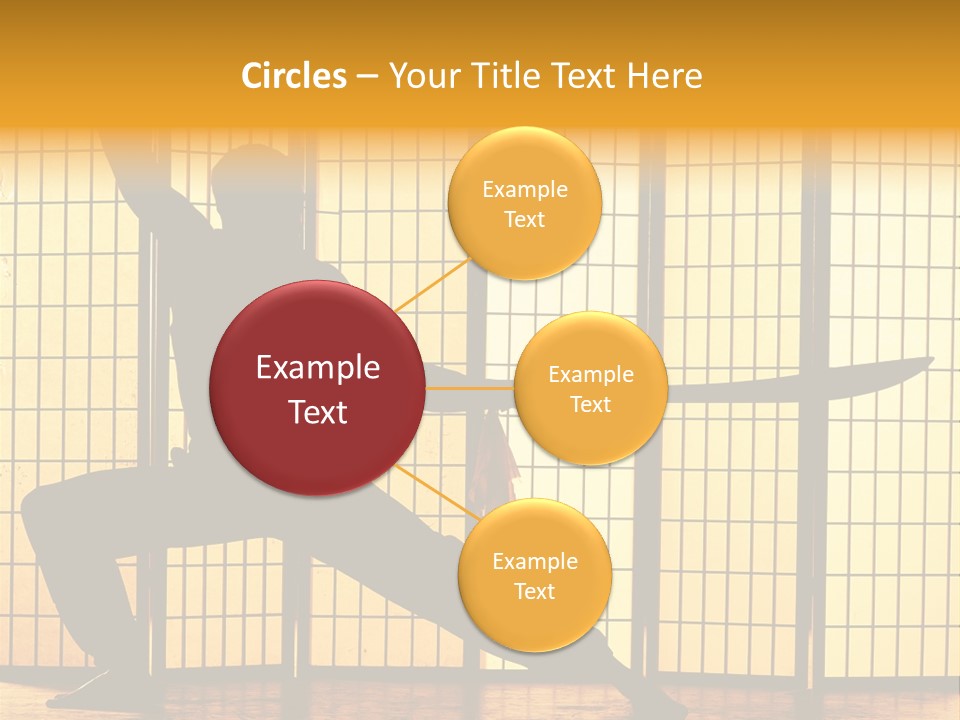 Circles – Your Title Text Here

Example Text

Example Text

Example Text

Example Text